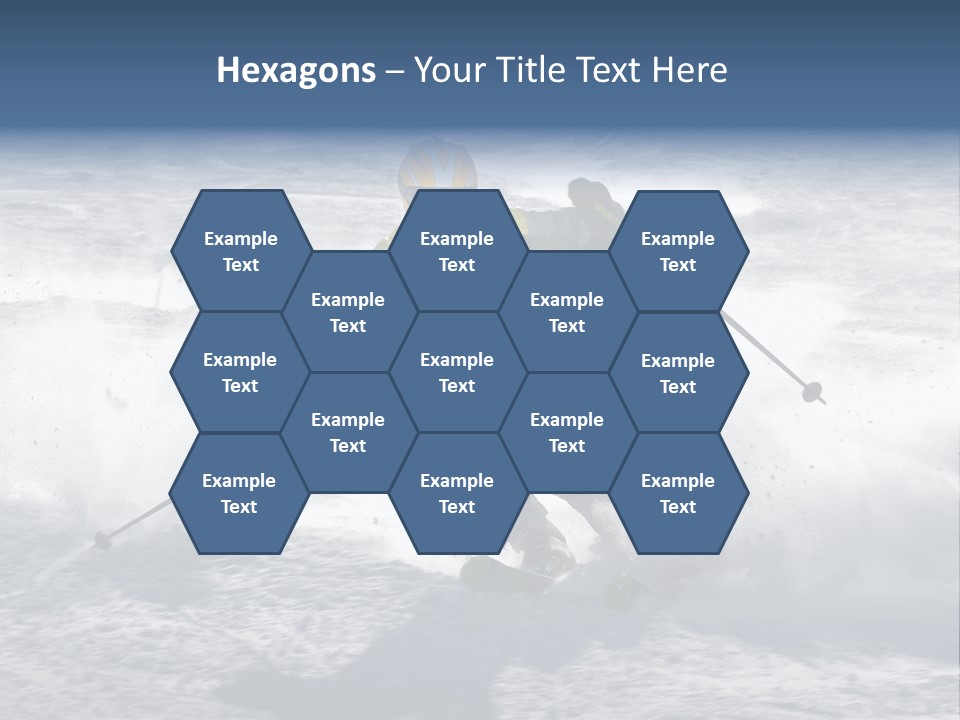 Hexagons – Your Title Text Here

Example Text

Example Text

Example Text

Example Text

Example Text

Example Text

Example Text

Example Text

Example Text

Example Text

Example Text

Example Text

Example Text